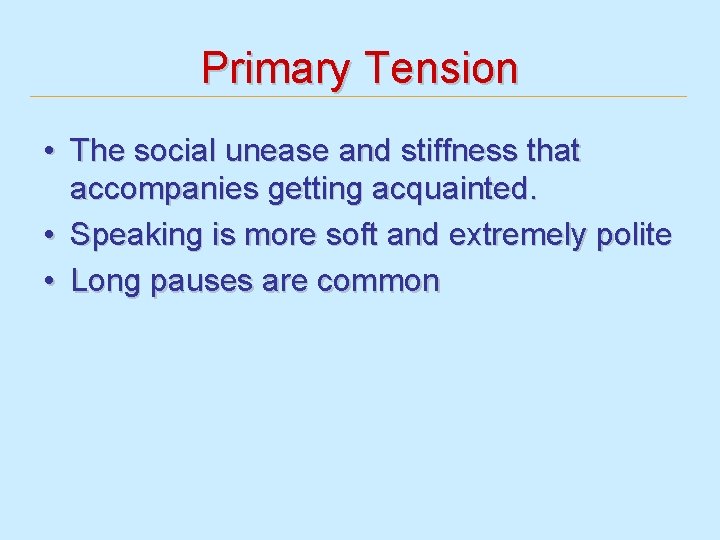 Primary Tension

• The social unease and stiffness that accompanies getting acquainted.
• Speaking is more soft and extremely polite
• Long pauses are common